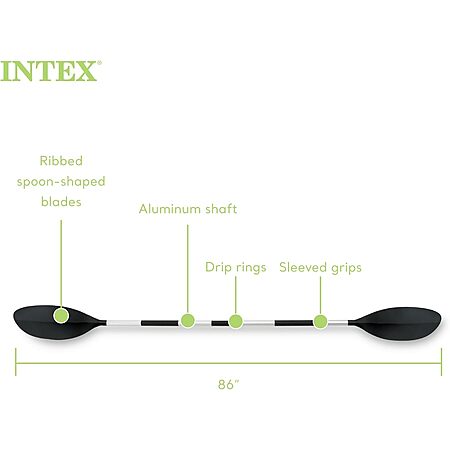 INTEX®

Ribbed spoon-shaped blades

Aluminum shaft

Drip rings

Sleeved grips

86"